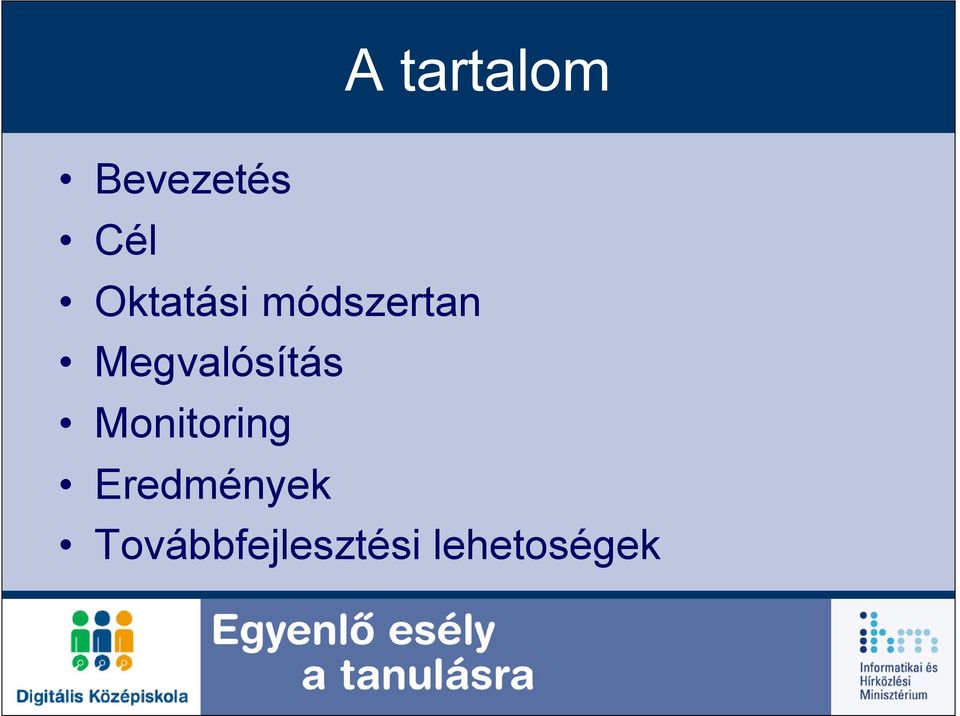 A tartalom

• Bevezetés
• Cél
• Oktatási módszertan
• Megvalósítás
• Monitoring
• Eredmények
• Továbbfejlesztési lehetoségek

Digitális Középiskola

Egyenlő esély a tanulásra

Informatikai és Hírközlési Minisztérium